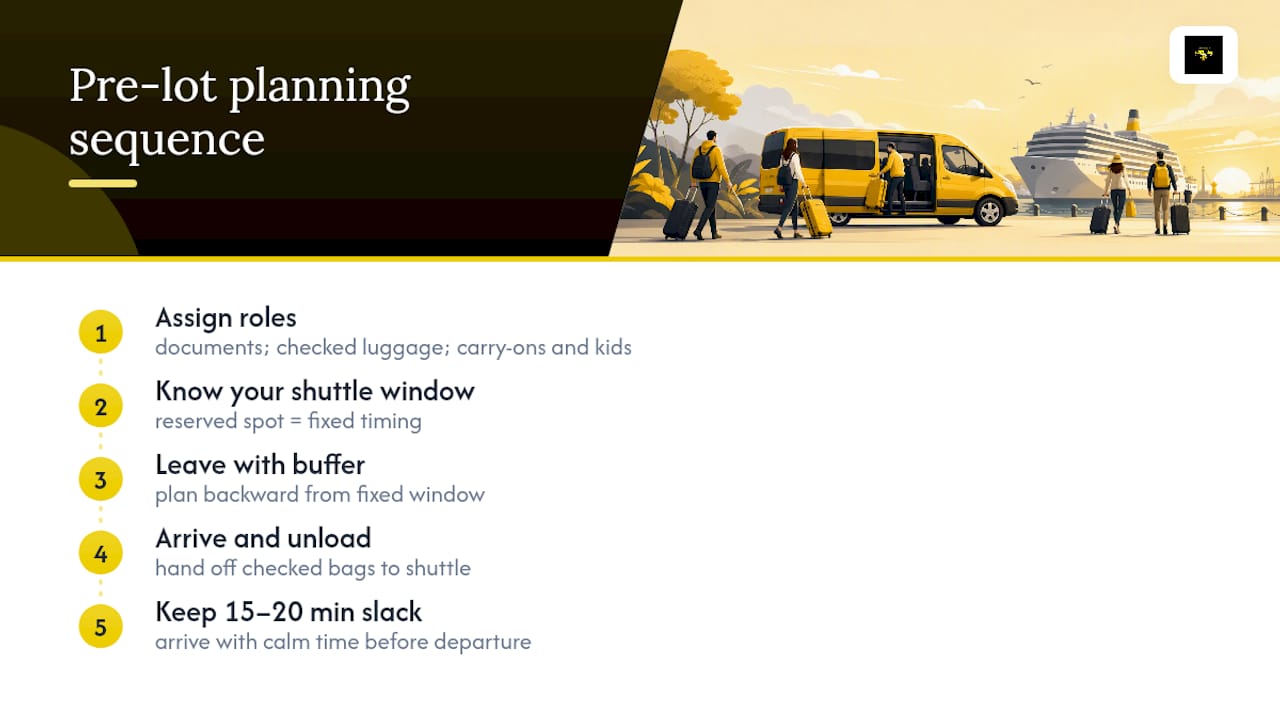 Pre-lot planning sequence

1
Assign roles
documents; checked luggage; carry-ons and kids

2
Know your shuttle window
reserved spot = fixed timing

3
Leave with buffer
plan backward from fixed window

4
Arrive and unload
hand off checked bags to shuttle

5
Keep 15–20 min slack
arrive with calm time before departure